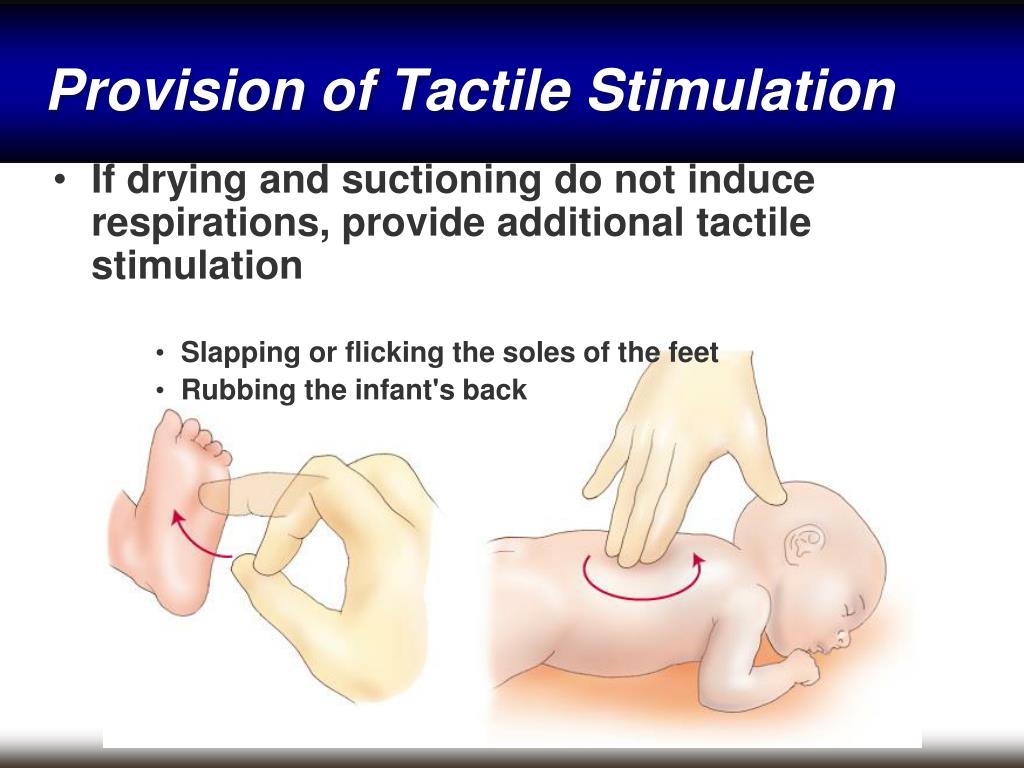 Provision of Tactile Stimulation

• If drying and suctioning do not induce respirations, provide additional tactile stimulation

• Slapping or flicking the soles of the feet
• Rubbing the infant's back